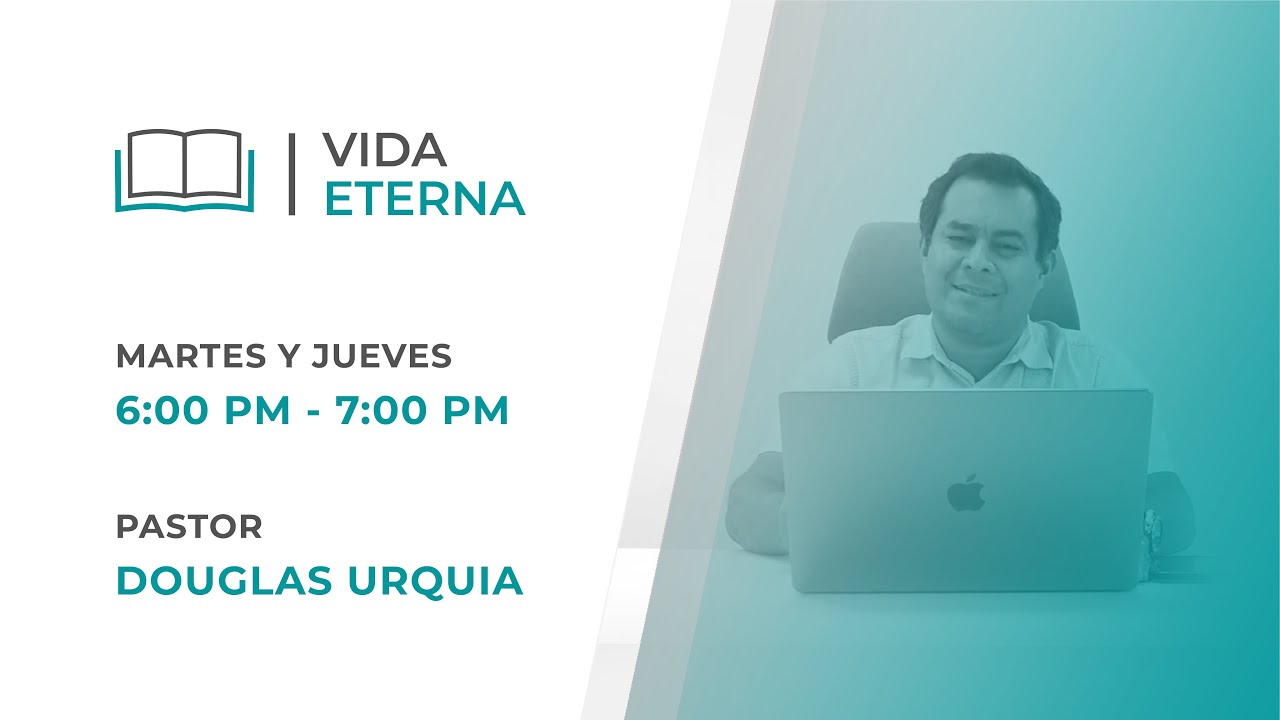 VIDA
ETERNA

MARTES Y JUEVES
6:00 PM - 7:00 PM

PASTOR
DOUGLAS URQUIA